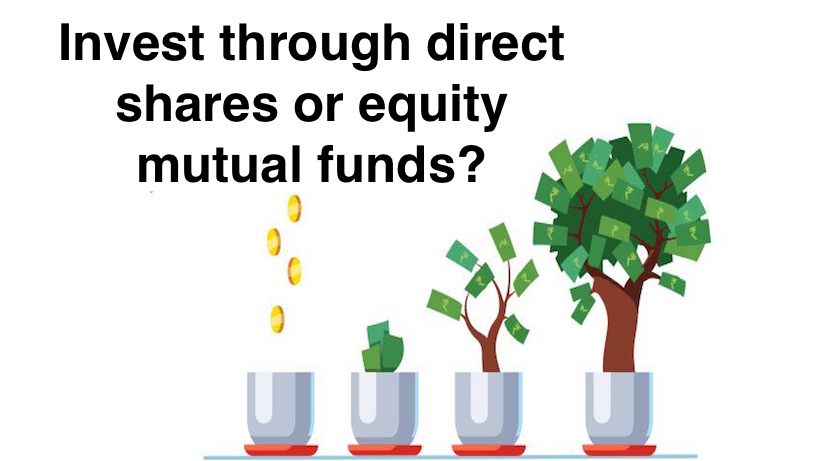 Invest through direct shares or equity mutual funds?